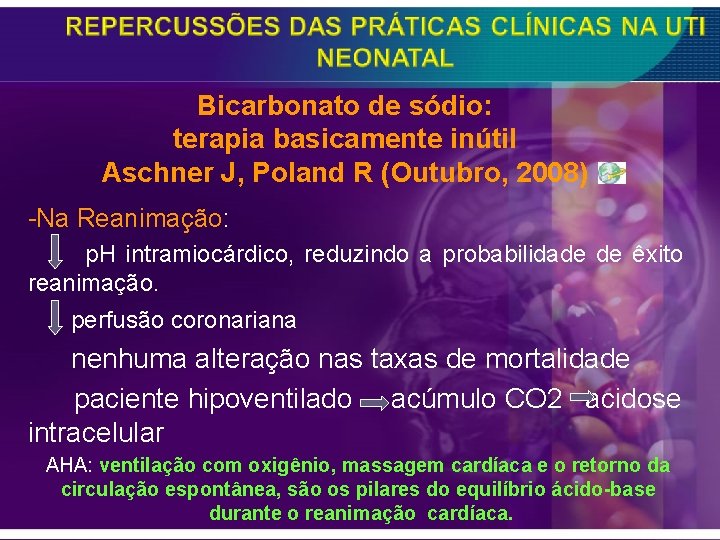 REPERCUSSÕES DAS PRÁTICAS CLÍNICAS NA UTI NEONATAL

Bicarbonato de sódio:
terapia basicamente inútil
Aschner J, Poland R (Outubro, 2008)

-Na Reanimação:

pH intramiocárdico, reduzindo a probabilidade de êxito reanimação.

perfusão coronariana

nenhuma alteração nas taxas de mortalidade

paciente hipoventilado acúmulo CO2 acidose intracelular

AHA: ventilação com oxigênio, massagem cardíaca e o retorno da circulação espontânea, são os pilares do equilíbrio ácido-base durante o reanimação cardíaca.